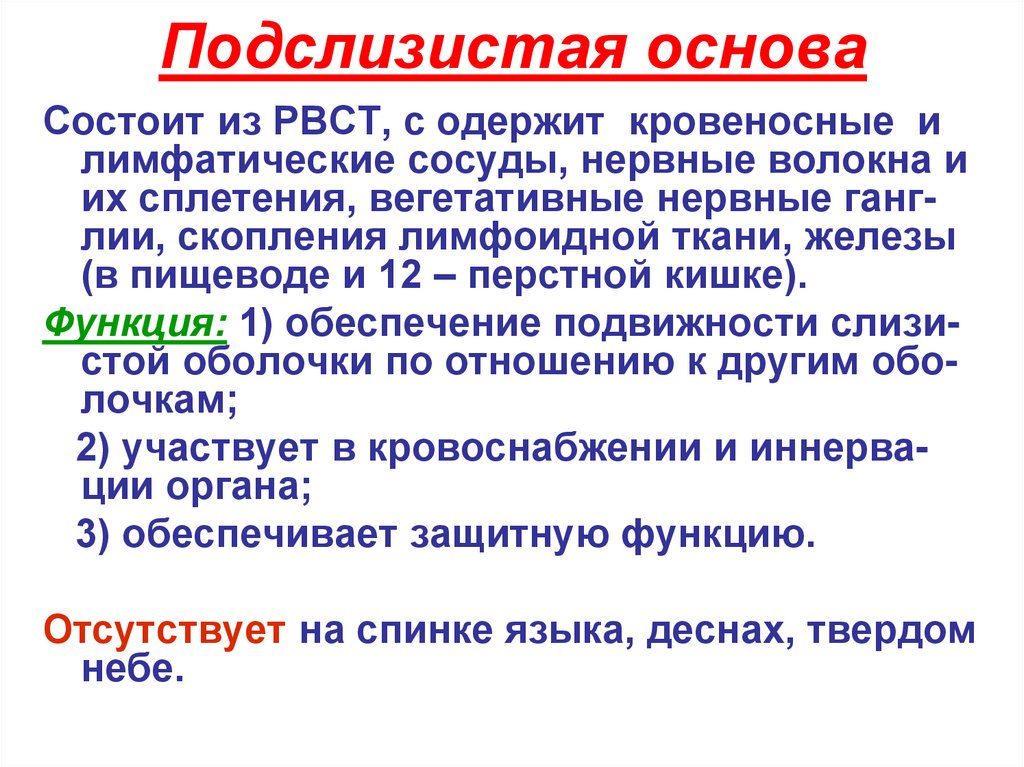 Подслизистая основа

Состоит из РВСТ, с одержит кровеносные и лимфатические сосуды, нервные волокна и их сплетения, вегетативные нервные ганглии, скопления лимфоидной ткани, железы (в пищеводе и 12 – перстной кишке).

Функция: 1) обеспечение подвижности слизистой оболочки по отношению к другим оболочкам;

2) участвует в кровоснабжении и иннервации органа;

3) обеспечивает защитную функцию.

Отсутствует на спинке языка, деснах, твердом небе.